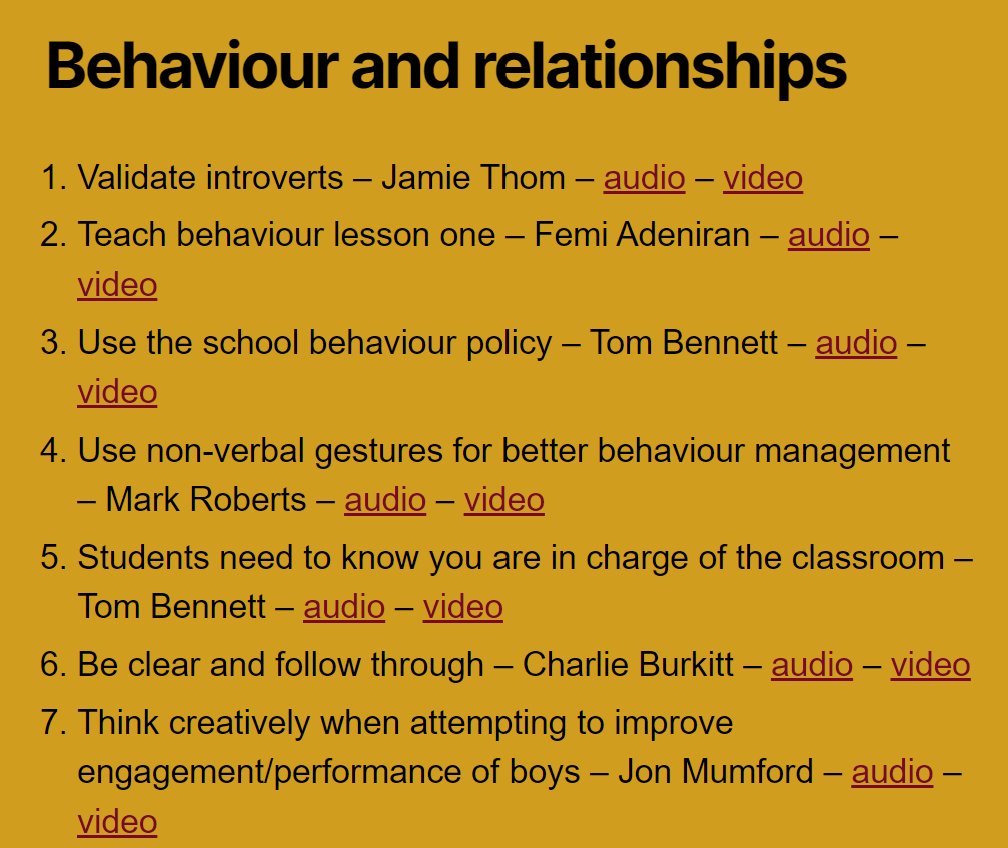 Behaviour and relationships

1. Validate introverts – Jamie Thom – audio – video
2. Teach behaviour lesson one – Femi Adeniran – audio – video
3. Use the school behaviour policy – Tom Bennett – audio – video
4. Use non-verbal gestures for better behaviour management – Mark Roberts – audio – video
5. Students need to know you are in charge of the classroom – Tom Bennett – audio – video
6. Be clear and follow through – Charlie Burkitt – audio – video
7. Think creatively when attempting to improve engagement/performance of boys – Jon Mumford – audio – video